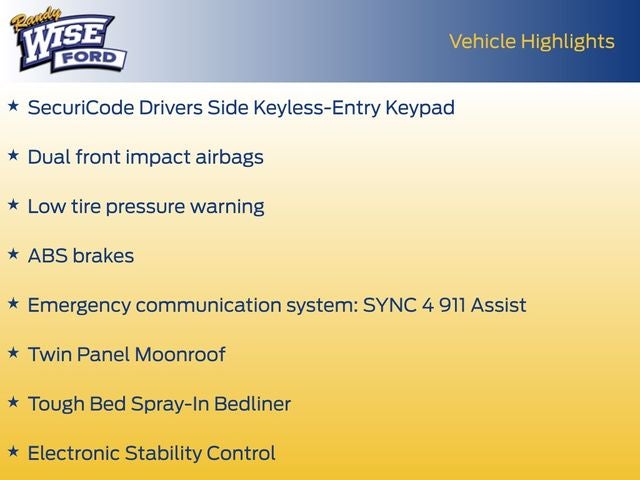 Randy
WISE
FORD

Vehicle Highlights

★ SecuriCode Drivers Side Keyless-Entry Keypad

★ Dual front impact airbags

★ Low tire pressure warning

★ ABS brakes

★ Emergency communication system: SYNC 4 911 Assist

★ Twin Panel Moonroof

★ Tough Bed Spray-In Bedliner

★ Electronic Stability Control